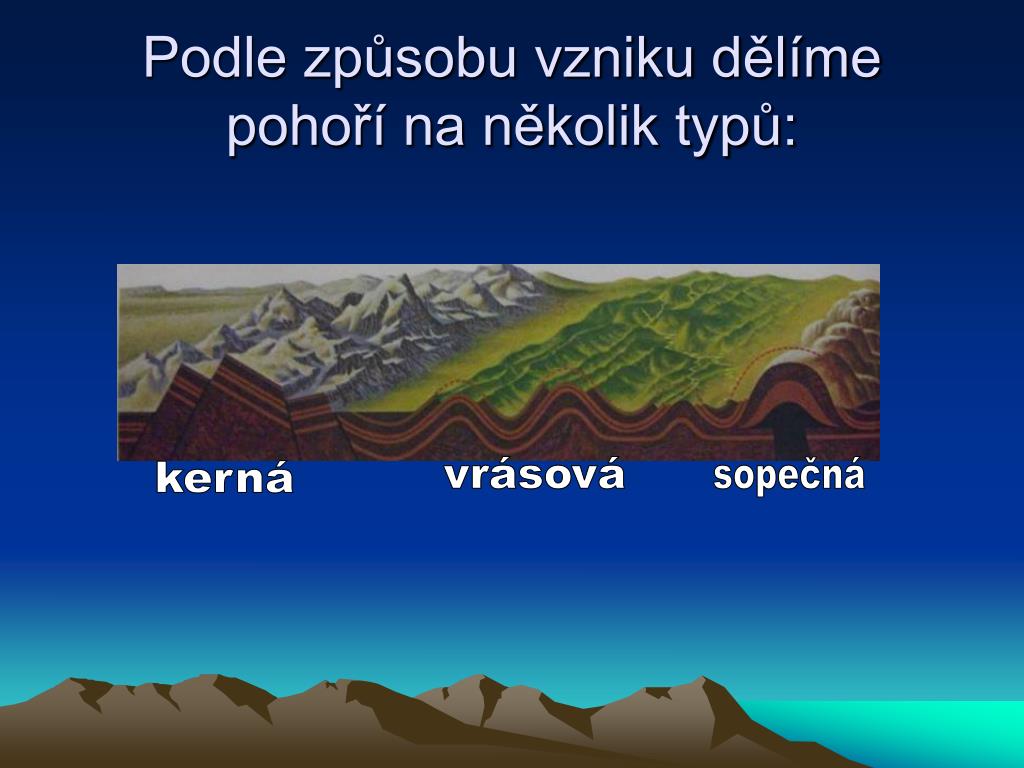 Podle způsobu vzniku dělíme pohoří na několik typů:

kerná

vrásová

sopečná